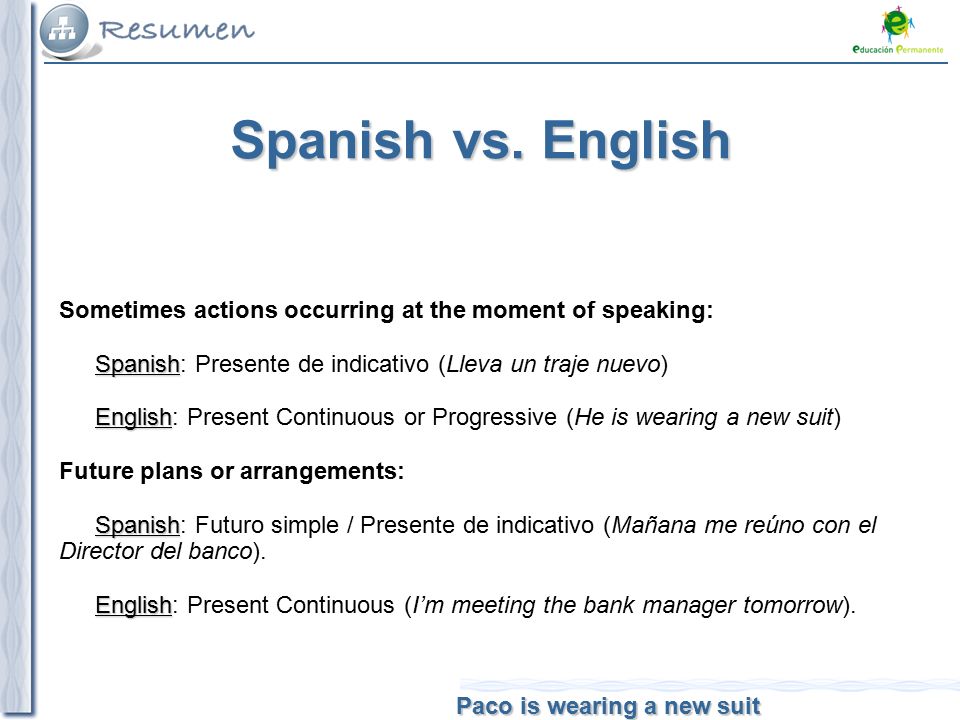 Resumen

educación Permanente

Spanish vs. English

Sometimes actions occurring at the moment of speaking:

Spanish: Presente de indicativo (Lleva un traje nuevo)

English: Present Continuous or Progressive (He is wearing a new suit)

Future plans or arrangements:

Spanish: Futuro simple / Presente de indicativo (Mañana me reúno con el Director del banco).

English: Present Continuous (I'm meeting the bank manager tomorrow).

Paco is wearing a new suit